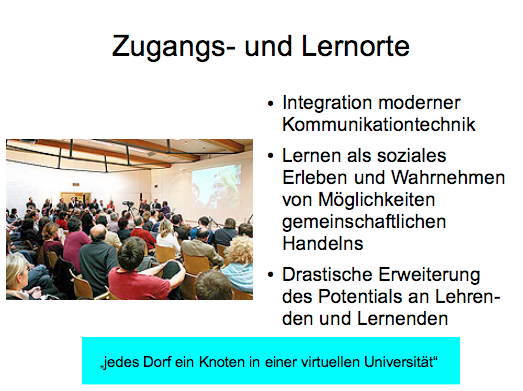 Zugangs- und Lernorte

• Integration moderner Kommunikationtechnik

• Lernen als soziales Erleben und Wahrnehmen von Möglichkeiten gemeinschaftlichen Handelns

• Drastische Erweiterung des Potentials an Lehrenden und Lernenden

„jedes Dorf ein Knoten in einer virtuellen Universität“